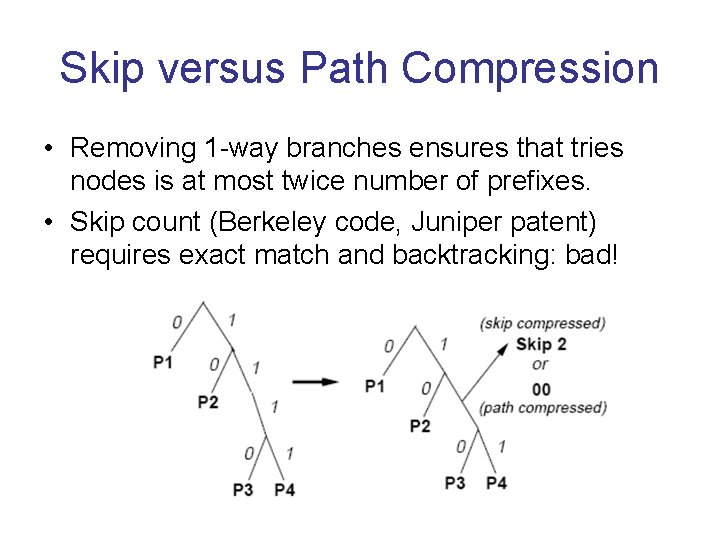 Skip versus Path Compression

• Removing 1-way branches ensures that tries nodes is at most twice number of prefixes.

• Skip count (Berkeley code, Juniper patent) requires exact match and backtracking: bad!

0 1 P1 0 1 P2 1 0 1 P3 P4

0 1 P1 0 P2 0 1 P3 P4

(skip compressed)
Skip 2
or
00
(path compressed)